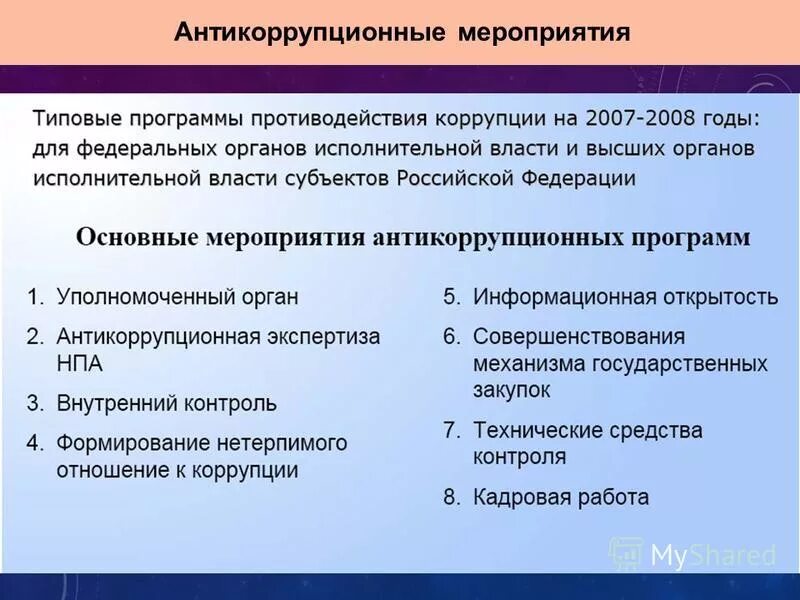 Антикоррупционные мероприятия

Типовые программы противодействия коррупции на 2007-2008 годы: для федеральных органов исполнительной власти и высших органов исполнительной власти субъектов Российской Федерации

Основные мероприятия антикоррупционных программ

1. Уполномоченный орган
2. Антикоррупционная экспертиза НПА
3. Внутренний контроль
4. Формирование нетерпимого отношение к коррупции

5. Информационная открытость
6. Совершенствования механизма государственных закупок
7. Технические средства контроля
8. Кадровая работа

MyShared